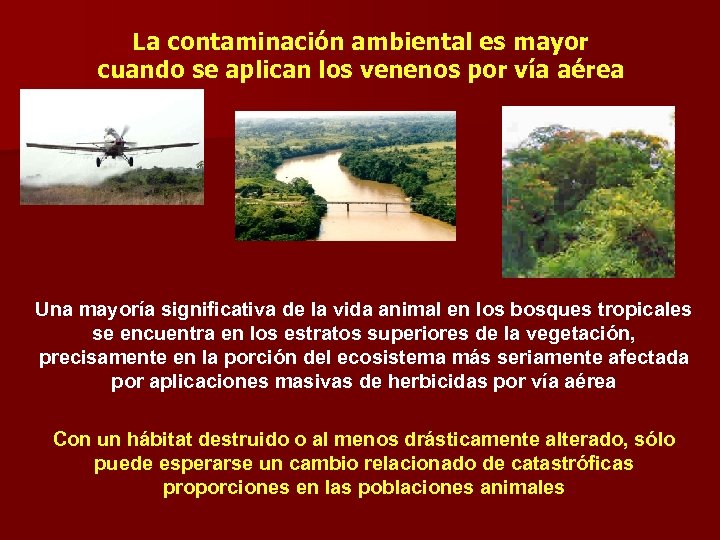 La contaminación ambiental es mayor cuando se aplican los venenos por vía aérea

Una mayoría significativa de la vida animal en los bosques tropicales se encuentra en los estratos superiores de la vegetación, precisamente en la porción del ecosistema más seriamente afectada por aplicaciones masivas de herbicidas por vía aérea

Con un hábitat destruido o al menos drásticamente alterado, sólo puede esperarse un cambio relacionado de catastróficas proporciones en las poblaciones animales